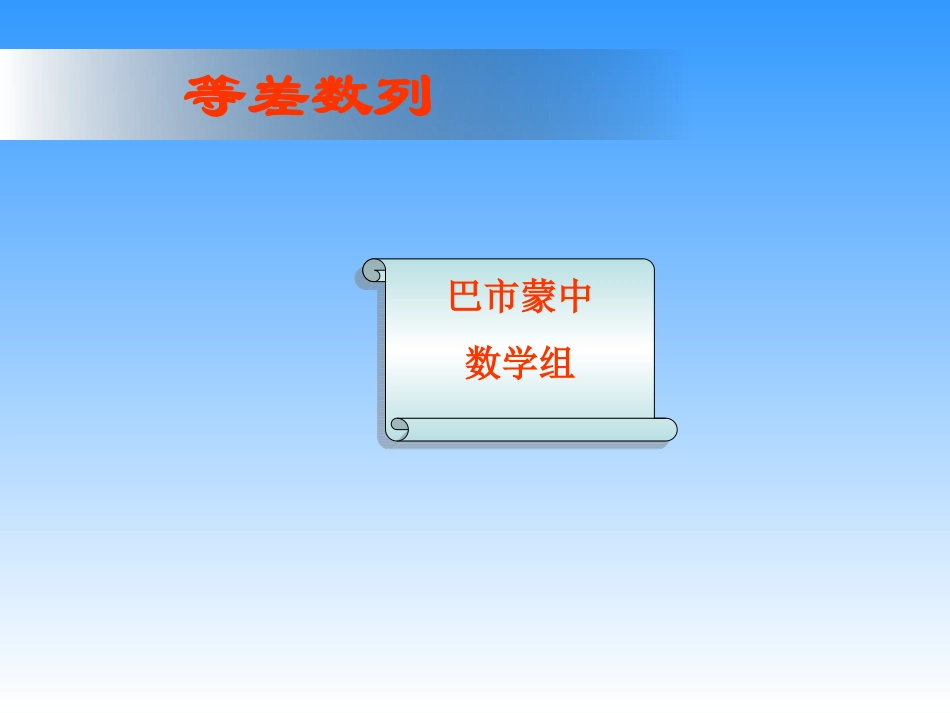 等差数列

巴市蒙中
数学组